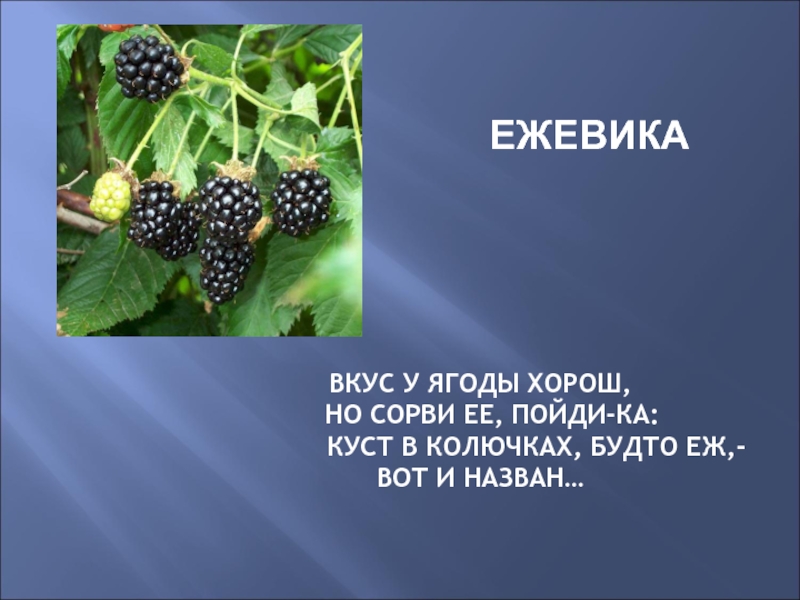 ЕЖЕВИКА

ВКУС У ЯГОДЫ ХОРОШ,
НО СОРВИ ЕЕ, ПОЙДИ-КА:
КУСТ В КОЛЮЧКАХ, БУДТО ЕЖ,-
ВОТ И НАЗВАН…